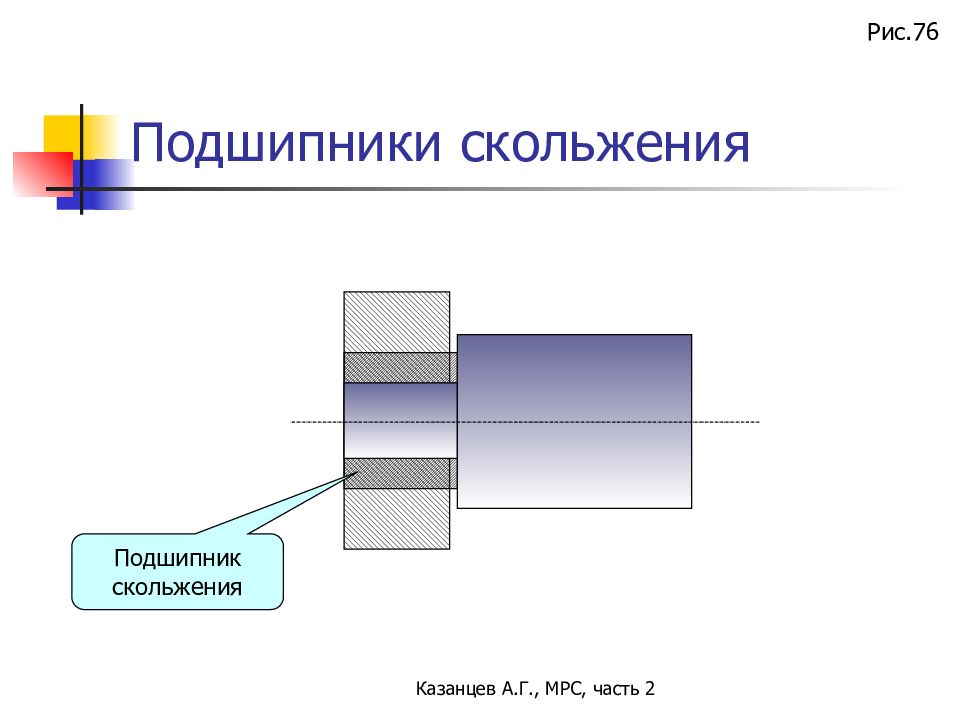 Рис.76

Подшипники скольжения

Подшипник скольжения

Казанцев А.Г., МРС, часть 2